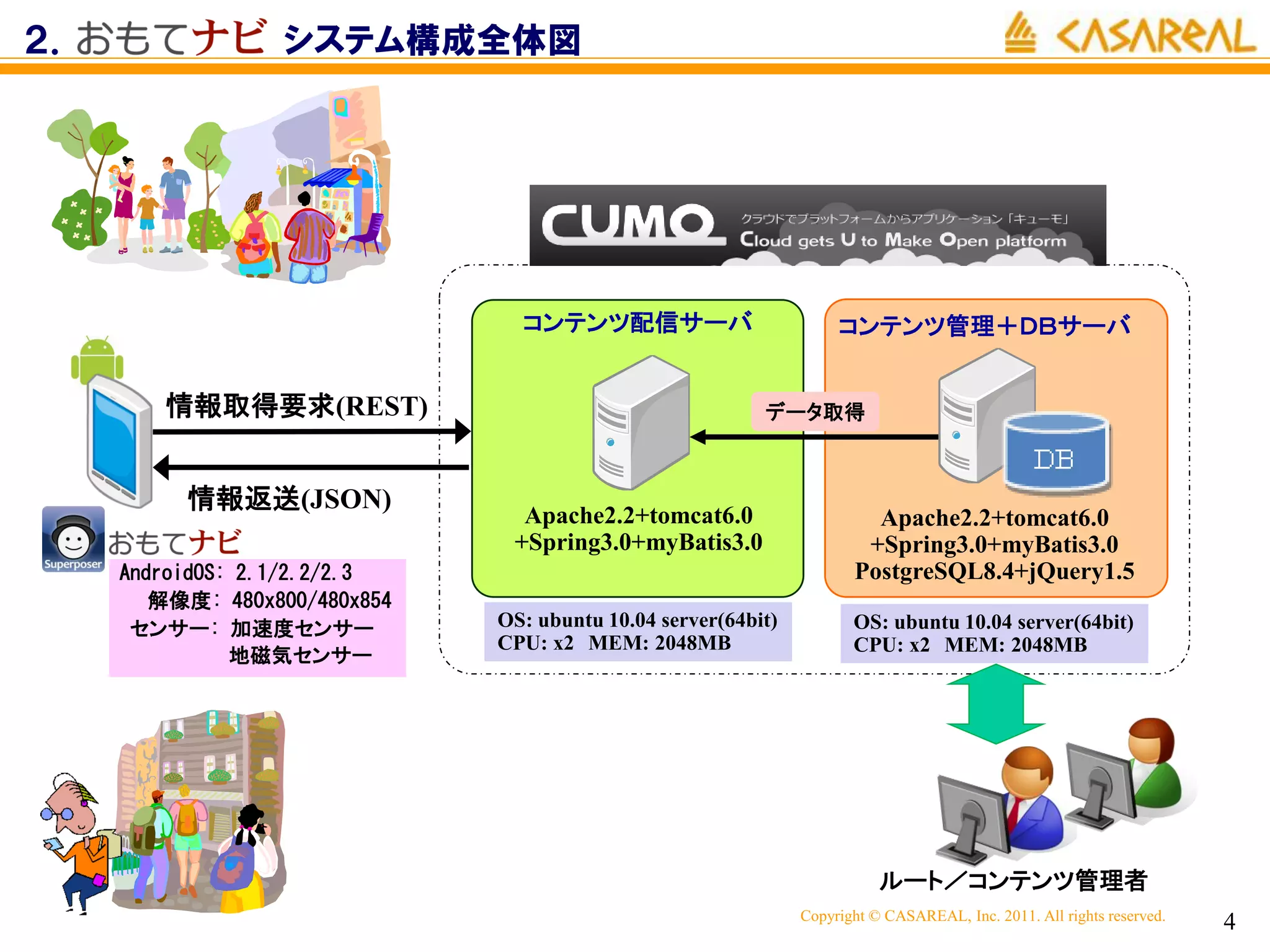 2. おもてナビ システム構成全体図

CASAREAL

CUMO
クラウドでプラットフォームからアプリケーション「キューモ」
Cloud gets U to Make Open platform

コンテンツ配信サーバ

Apache2.2+tomcat6.0 +Spring3.0+myBatis3.0

OS: ubuntu 10.04 server(64bit)
CPU: x2 MEM: 2048MB

データ取得

コンテンツ管理＋DBサーバ

DB

Apache2.2+tomcat6.0 +Spring3.0+myBatis3.0 PostgreSQL8.4+jQuery1.5

OS: ubuntu 10.04 server(64bit)
CPU: x2 MEM: 2048MB

情報取得要求(REST)

情報返送(JSON)

Superposer

おもてナビ

AndroidOS: 2.1/2.2/2.3
解像度: 480x800/480x854
センサー: 加速度センサー
地磁気センサー

ルート／コンテンツ管理者

Copyright © CASAREAL, Inc. 2011. All rights reserved.

4